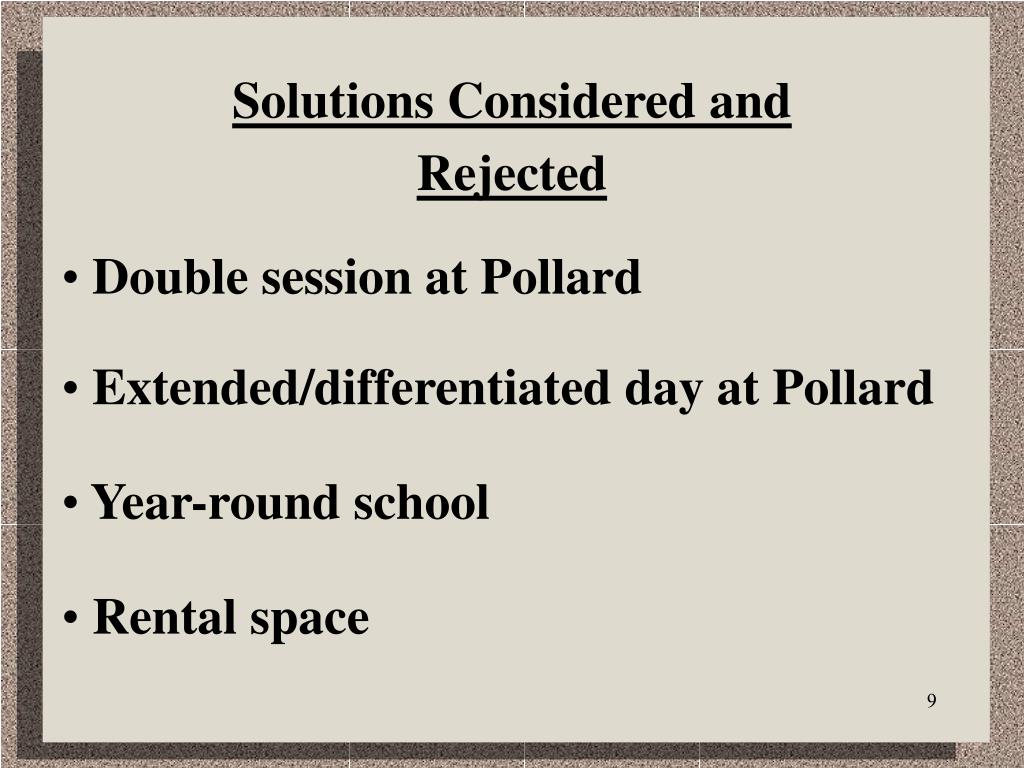 Solutions Considered and Rejected

• Double session at Pollard

• Extended/differentiated day at Pollard

• Year-round school

• Rental space

9